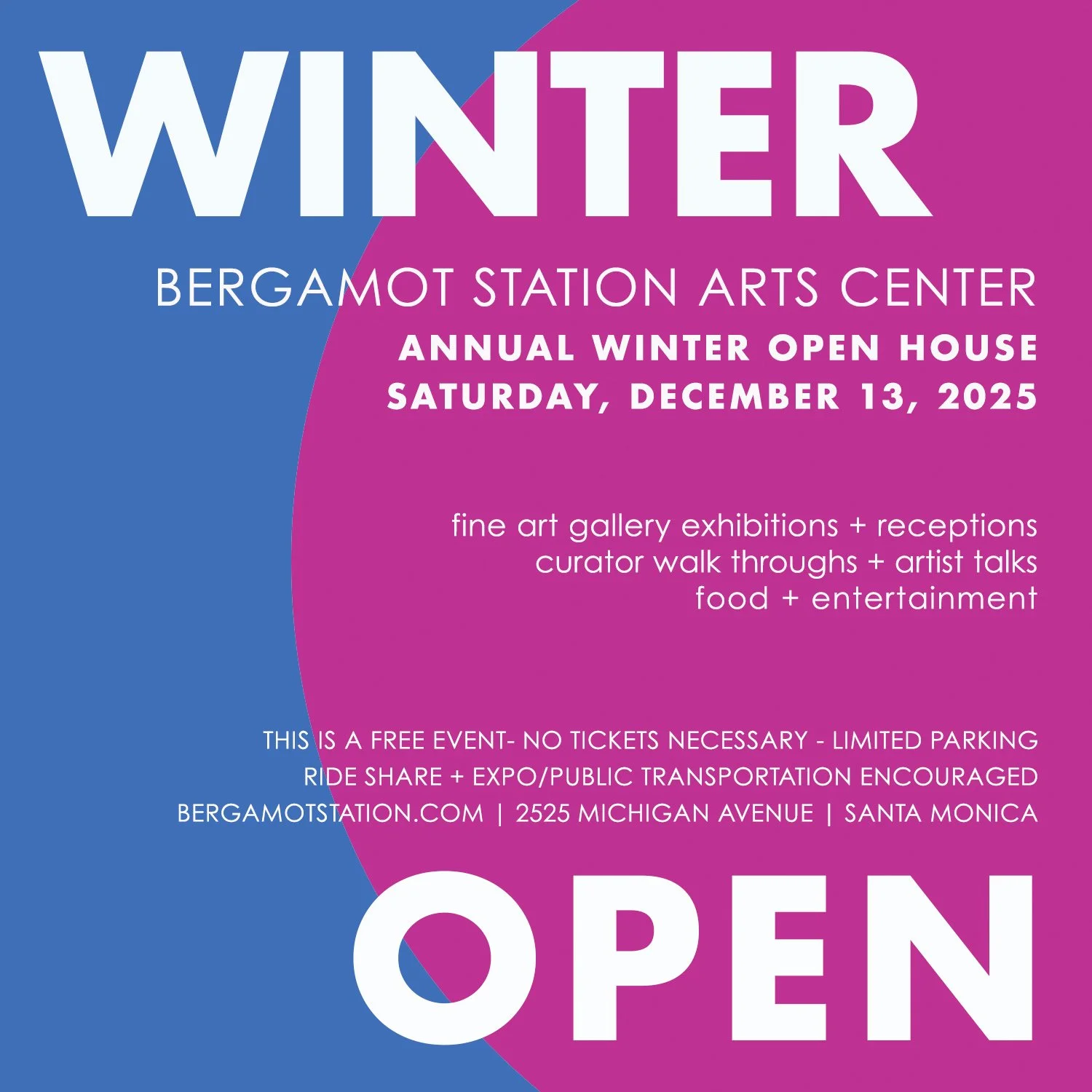 WINTER

BERGAMOT STATION ARTS CENTER
ANNUAL WINTER OPEN HOUSE
SATURDAY, DECEMBER 13, 2025

fine art gallery exhibitions + receptions
curator walk throughs + artist talks
food + entertainment

THIS IS A FREE EVENT- NO TICKETS NECESSARY - LIMITED PARKING
RIDE SHARE + EXPO/PUBLIC TRANSPORTATION ENCOURAGED
BERGAMOTSTATION.COM | 2525 MICHIGAN AVENUE | SANTA MONICA

OPEN